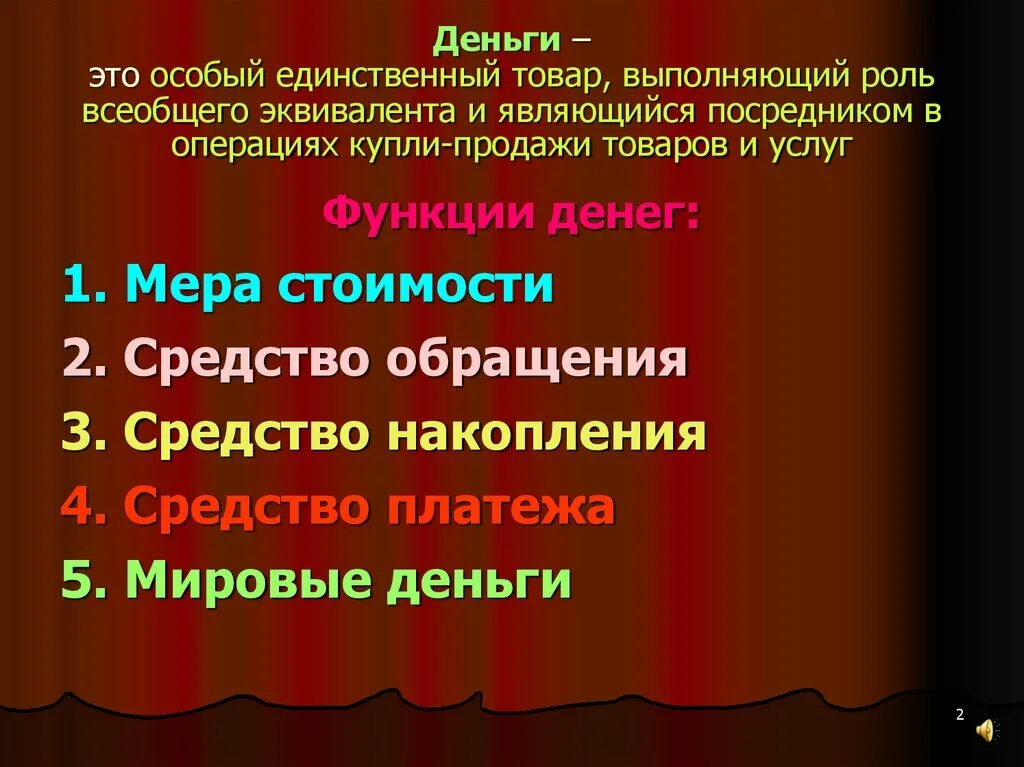 Деньги –
это особый единственный товар, выполняющий роль всеобщего эквивалента и являющийся посредником в операциях купли-продажи товаров и услуг

Функции денег:

1. Мера стоимости

2. Средство обращения

3. Средство накопления

4. Средство платежа

5. Мировые деньги

2